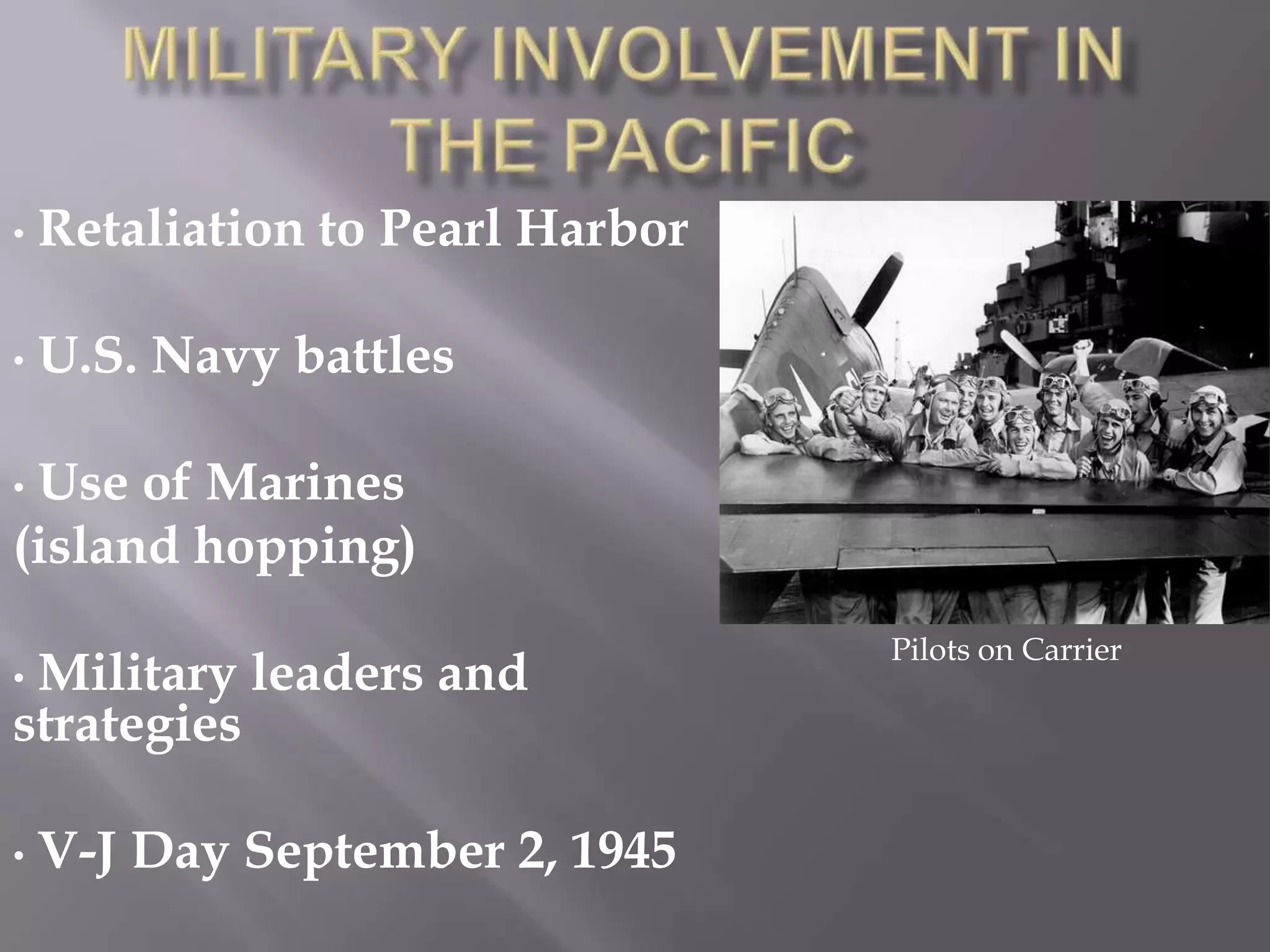 MILITARY INVOLVEMENT IN THE PACIFIC

• Retaliation to Pearl Harbor

• U.S. Navy battles

• Use of Marines (island hopping)

• Military leaders and strategies

• V-J Day September 2, 1945

Pilots on Carrier